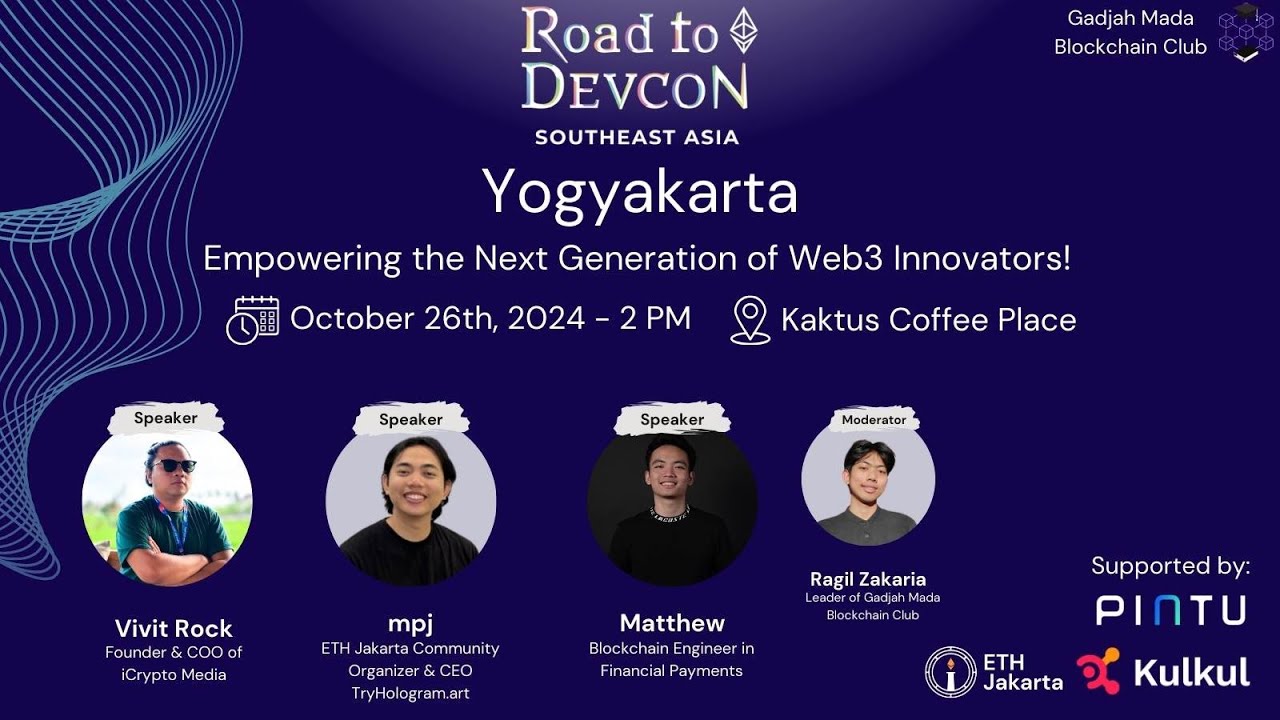 Road to DEVCON
SOUTHEAST ASIA

Gadjah Mada Blockchain Club

Yogyakarta

Empowering the Next Generation of Web3 Innovators!

October 26th, 2024 - 2 PM

Kaktus Coffee Place

Speaker
Vivit Rock
Founder & COO of iCrypto Media

Speaker
mpj
ETH Jakarta Community Organizer & CEO TryHologram.art

Speaker
Matthew
Blockchain Engineer in Financial Payments

Moderator
Ragil Zakaria
Leader of Gadjah Mada Blockchain Club

Supported by:
PINTU
ETH Jakarta
Kulkul